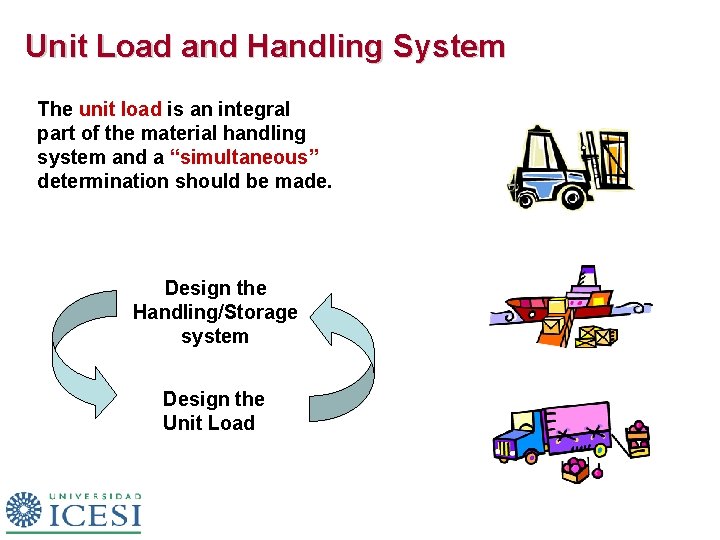 Unit Load and Handling System

The unit load is an integral part of the material handling system and a “simultaneous” determination should be made.

Design the Handling/Storage system

Design the Unit Load

UNIVERSIDAD
ICESI